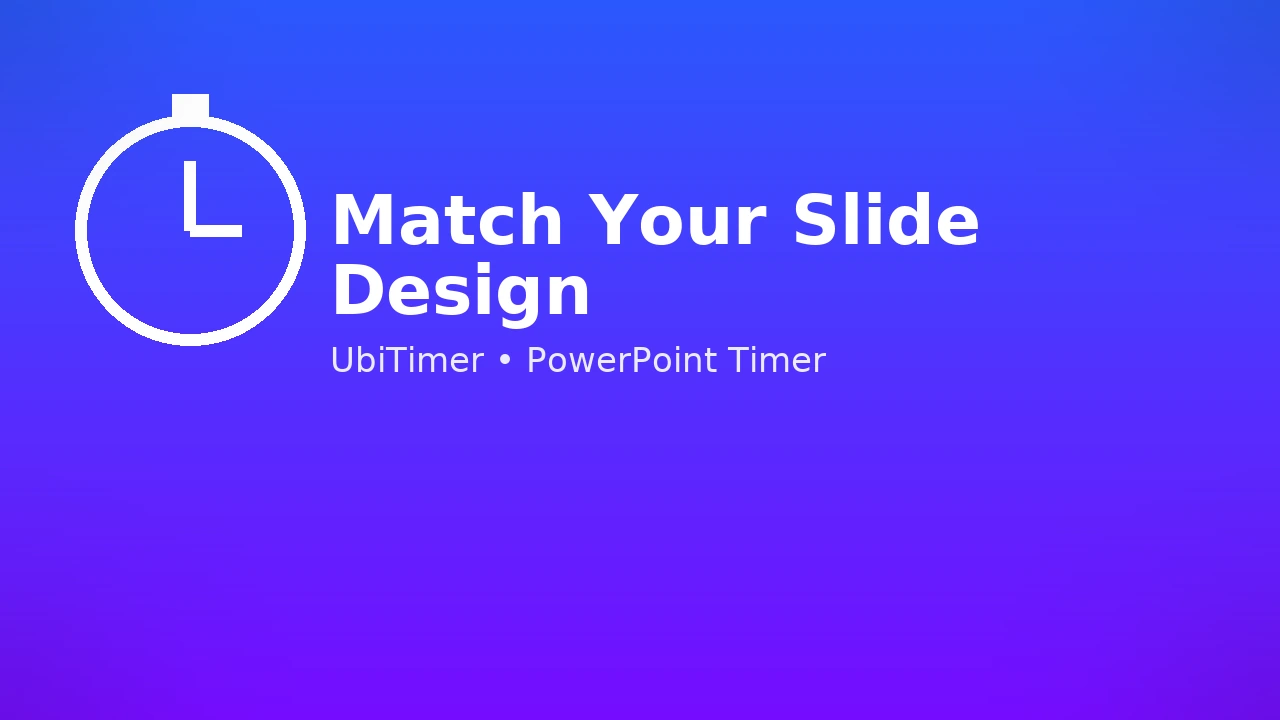 Match Your Slide Design

UbiTimer • PowerPoint Timer